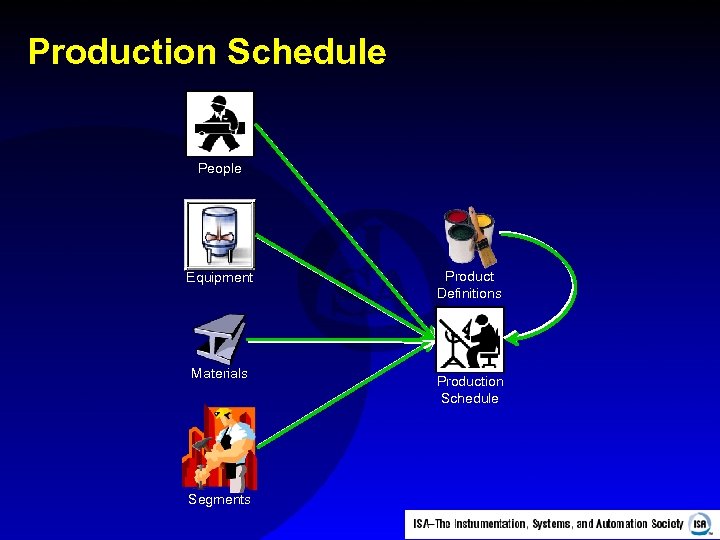 Production Schedule

People

Equipment

Materials

Segments

Product Definitions

Production Schedule

ISA–The Instrumentation, Systems, and Automation Society ISA